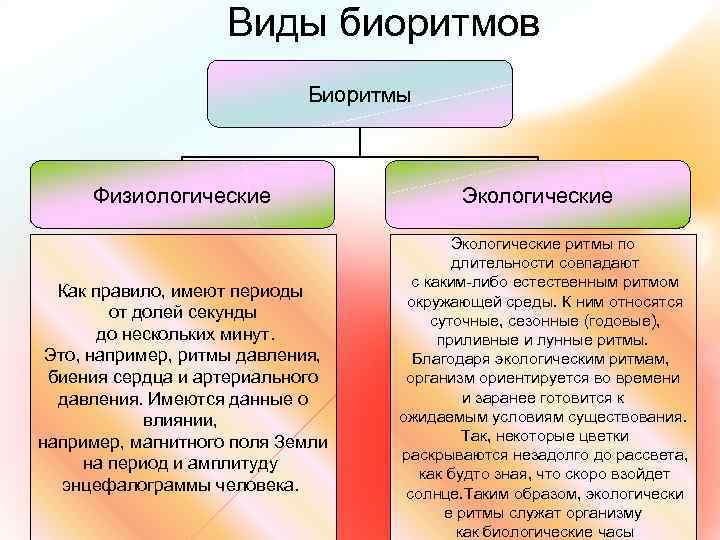 Виды биоритмов

Биоритмы

Физиологические

Экологические

Как правило, имеют периоды от долей секунды до нескольких минут. Это, например, ритмы давления, биения сердца и артериального давления. Имеются данные о влиянии, например, магнитного поля Земли на период и амплитуду энцефалограммы человека.

Экологические ритмы по длительности совпадают с каким-либо естественным ритмом окружающей среды. К ним относятся суточные, сезонные (годовые), приливные и лунные ритмы. Благодаря экологическим ритмам, организм ориентируется во времени и заранее готовится к ожидаемым условиям существования. Так, некоторые цветки раскрываются незадолго до рассвета, как будто зная, что скоро взойдет солнце.Таким образом, экологически е ритмы служат организму как биологические часы